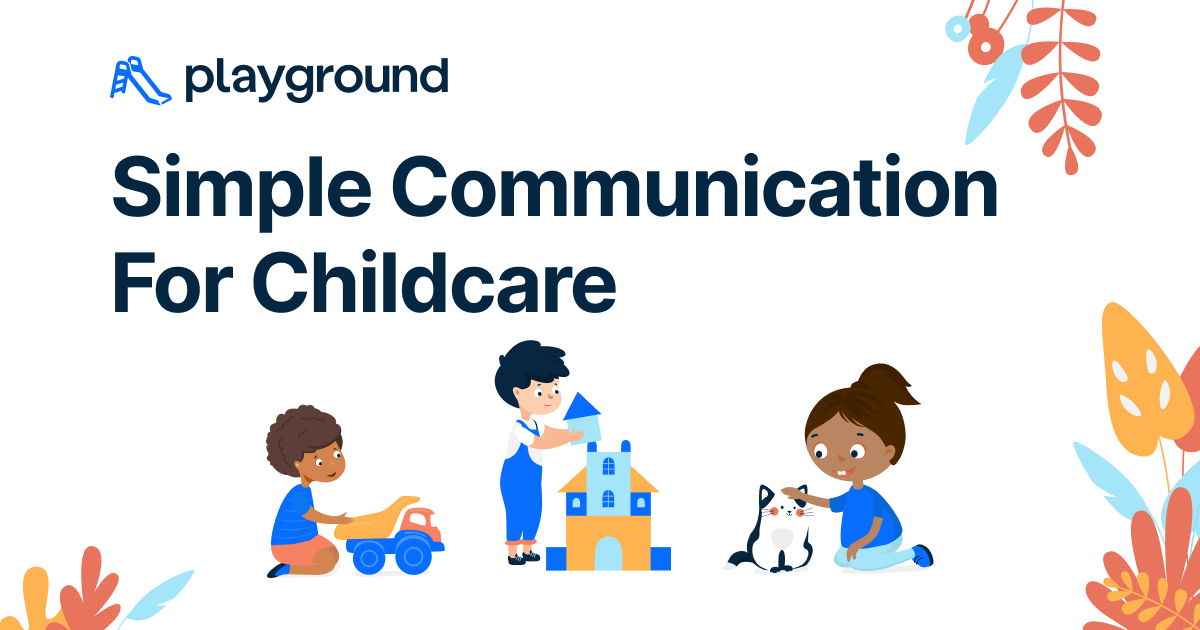 playground

Simple Communication For Childcare